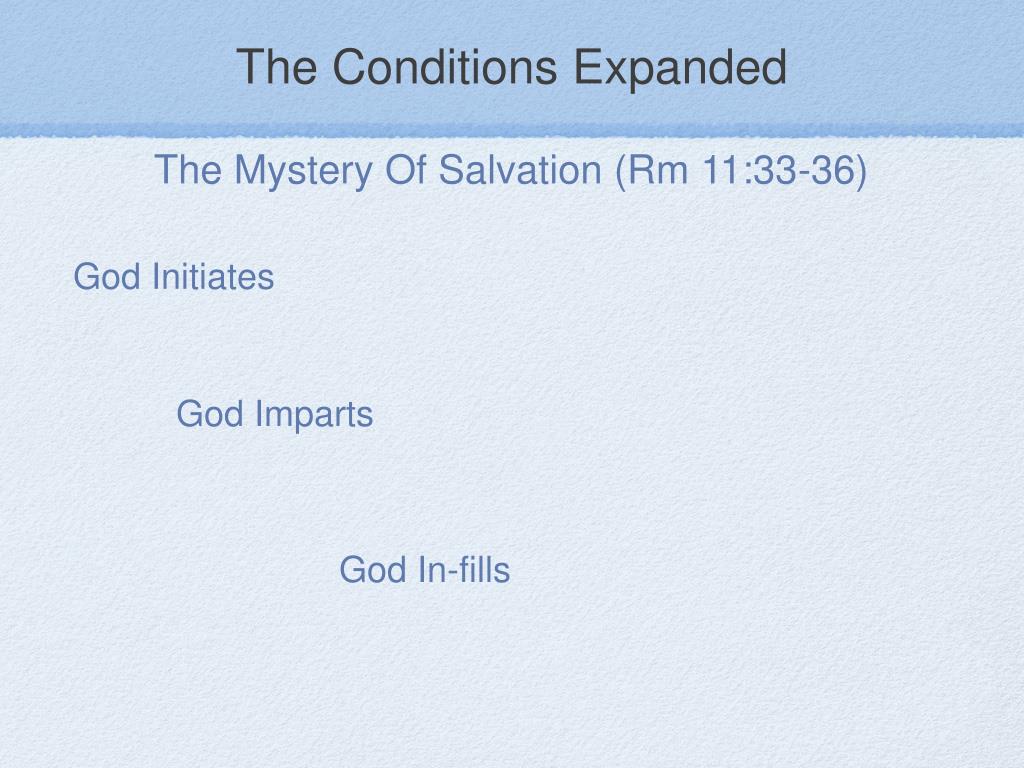 The Conditions Expanded

The Mystery Of Salvation (Rm 11:33-36)

God Initiates

God Imparts

God In-fills